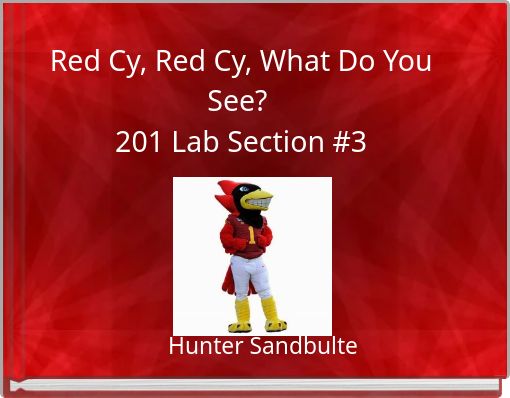 Red Cy, Red Cy, What Do You See?
201 Lab Section #3

1

Hunter Sandbulte